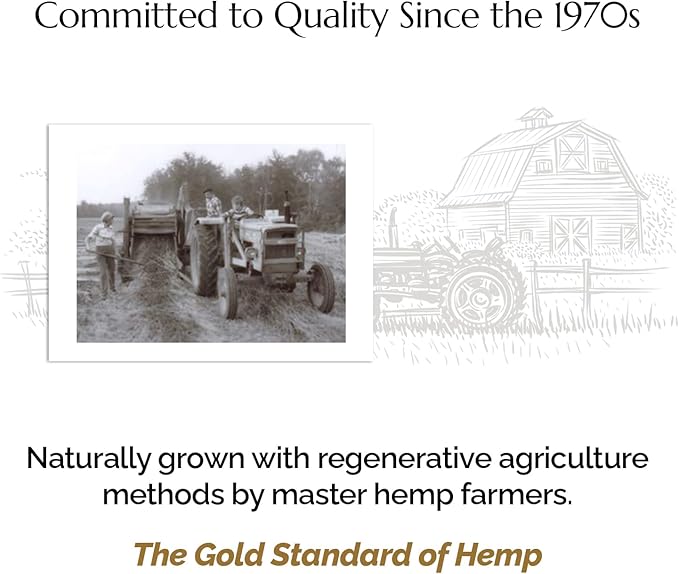 Committed to Quality Since the 1970s

Naturally grown with regenerative agriculture methods by master hemp farmers.

The Gold Standard of Hemp